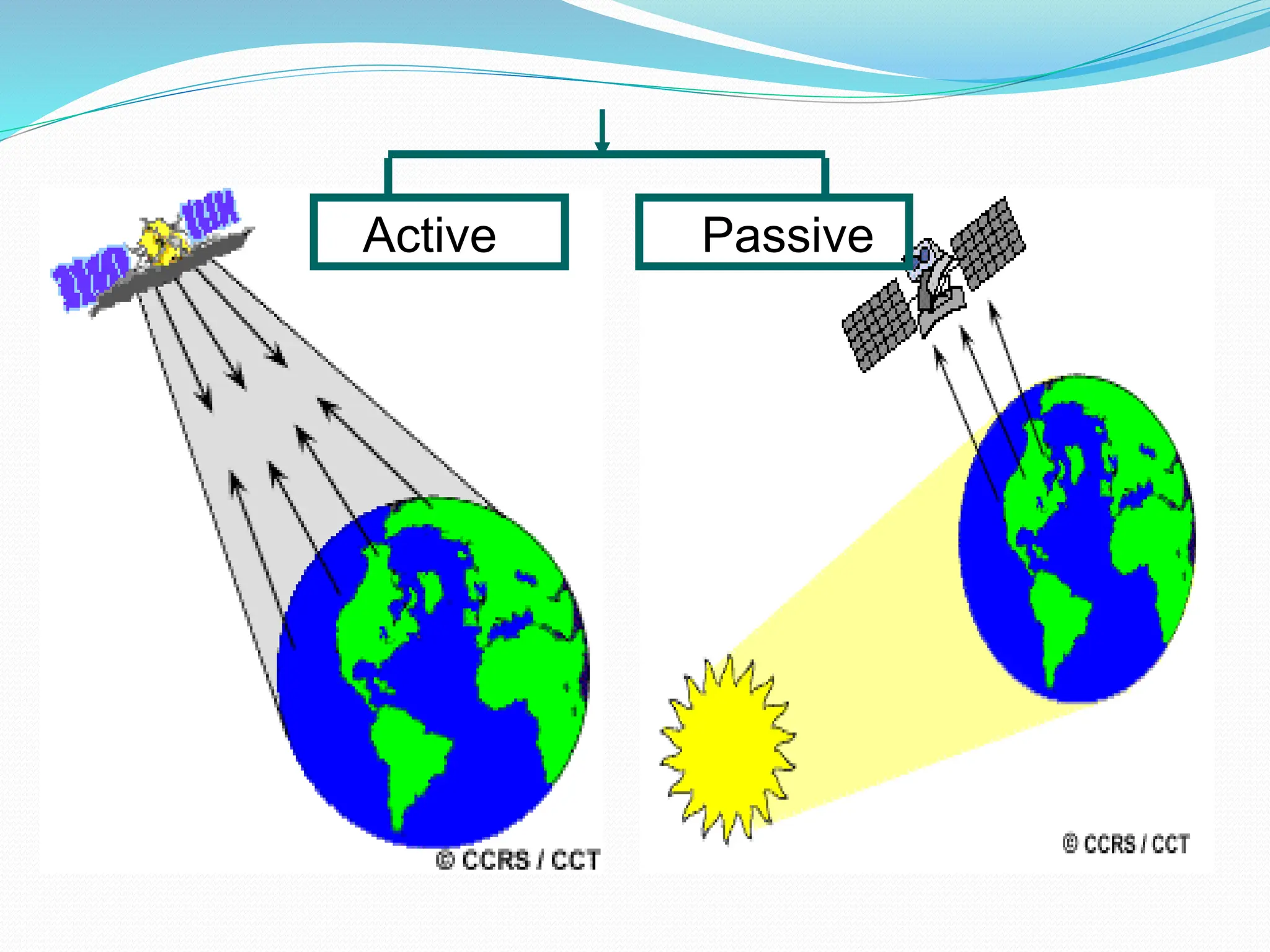 Active

Passive

© CCRS / CCT

© CCRS / CCT